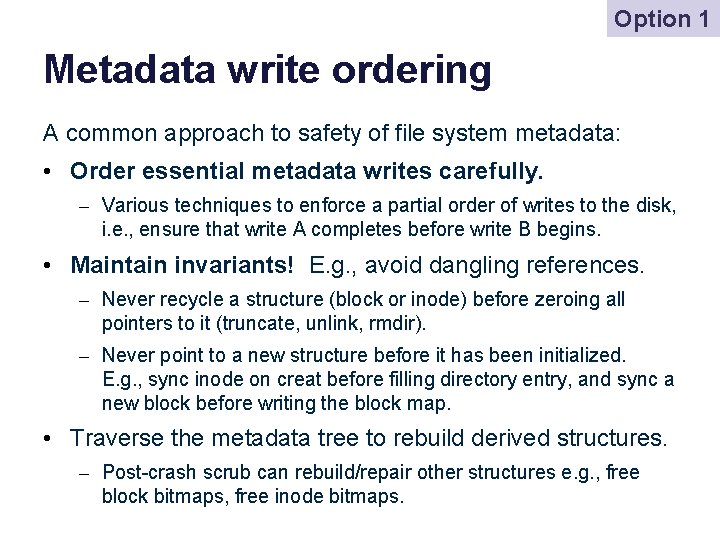 Option 1

Metadata write ordering

A common approach to safety of file system metadata:

• Order essential metadata writes carefully.
– Various techniques to enforce a partial order of writes to the disk, i.e., ensure that write A completes before write B begins.

• Maintain invariants! E.g., avoid dangling references.
– Never recycle a structure (block or inode) before zeroing all pointers to it (truncate, unlink, rmdir).
– Never point to a new structure before it has been initialized. E.g., sync inode on creat before filling directory entry, and sync a new block before writing the block map.

• Traverse the metadata tree to rebuild derived structures.
– Post-crash scrub can rebuild/repair other structures e.g., free block bitmaps, free inode bitmaps.